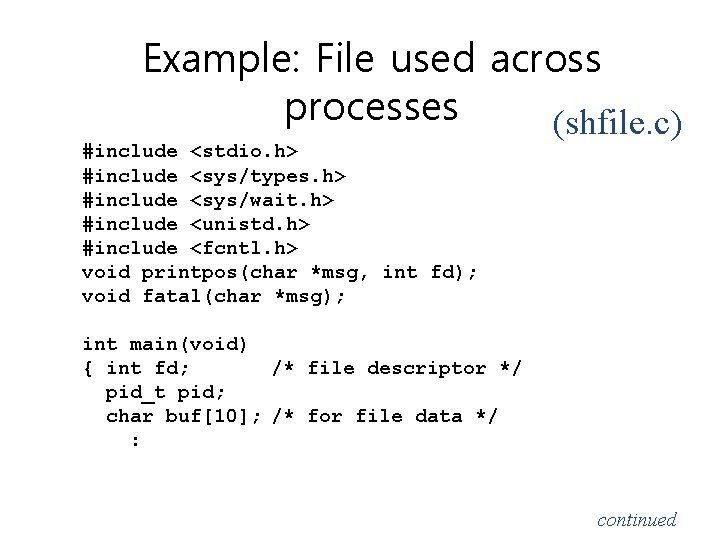 Example: File used across processes

(shfile.c)

#include <stdio.h>
#include <sys/types.h>
#include <sys/wait.h>
#include <unistd.h>
#include <fcntl.h>
void printpos(char *msg, int fd);
void fatal(char *msg);

int main(void)
{ int fd;       /* file descriptor */
  pid_t pid;
  char buf[10]; /* for file data */
    :

continued